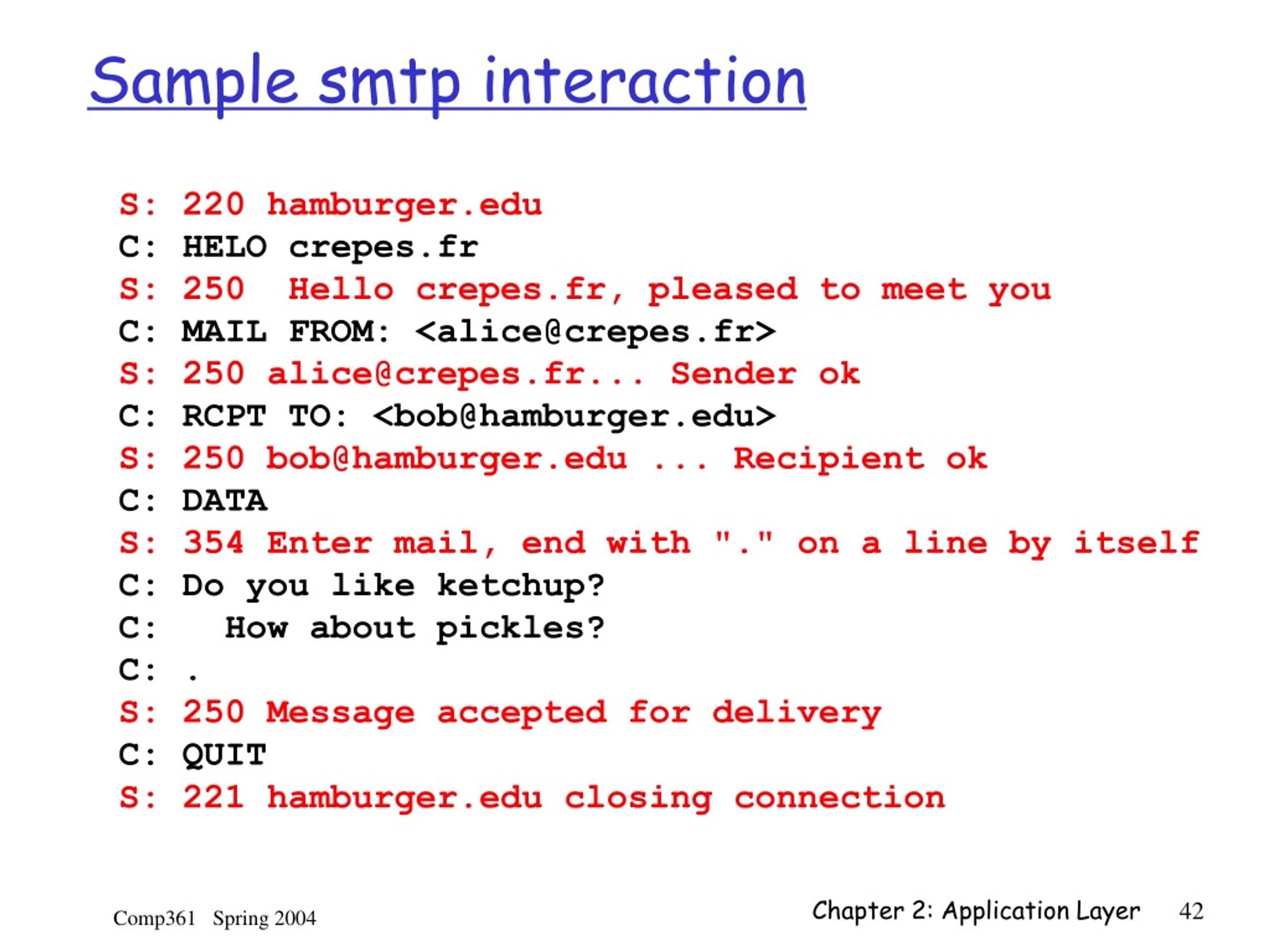 Sample smtp interaction

S: 220 hamburger.edu
C: HELO crepes.fr
S: 250 Hello crepes.fr, pleased to meet you
C: MAIL FROM: <alice@crepes.fr>
S: 250 alice@crepes.fr... Sender ok
C: RCPT TO: <bob@hamburger.edu>
S: 250 bob@hamburger.edu ... Recipient ok
C: DATA
S: 354 Enter mail, end with "." on a line by itself
C: Do you like ketchup?
C: How about pickles?
C: .
S: 250 Message accepted for delivery
C: QUIT
S: 221 hamburger.edu closing connection

Comp361 Spring 2004

Chapter 2: Application Layer 42